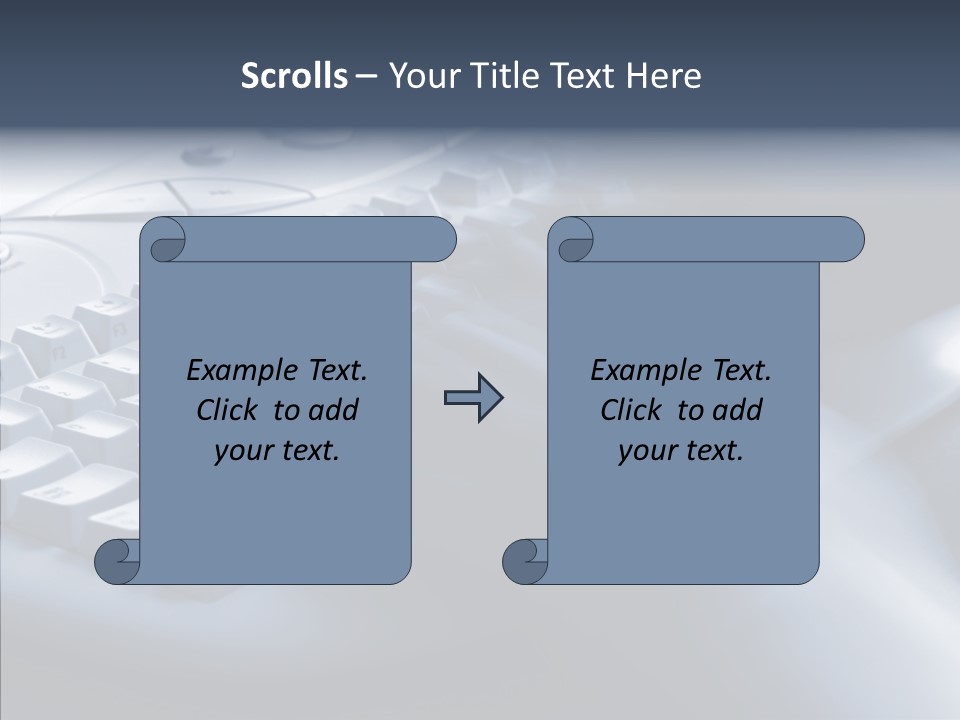 Scrolls – Your Title Text Here

Example Text.
Click to add
your text.

Example Text.
Click to add
your text.